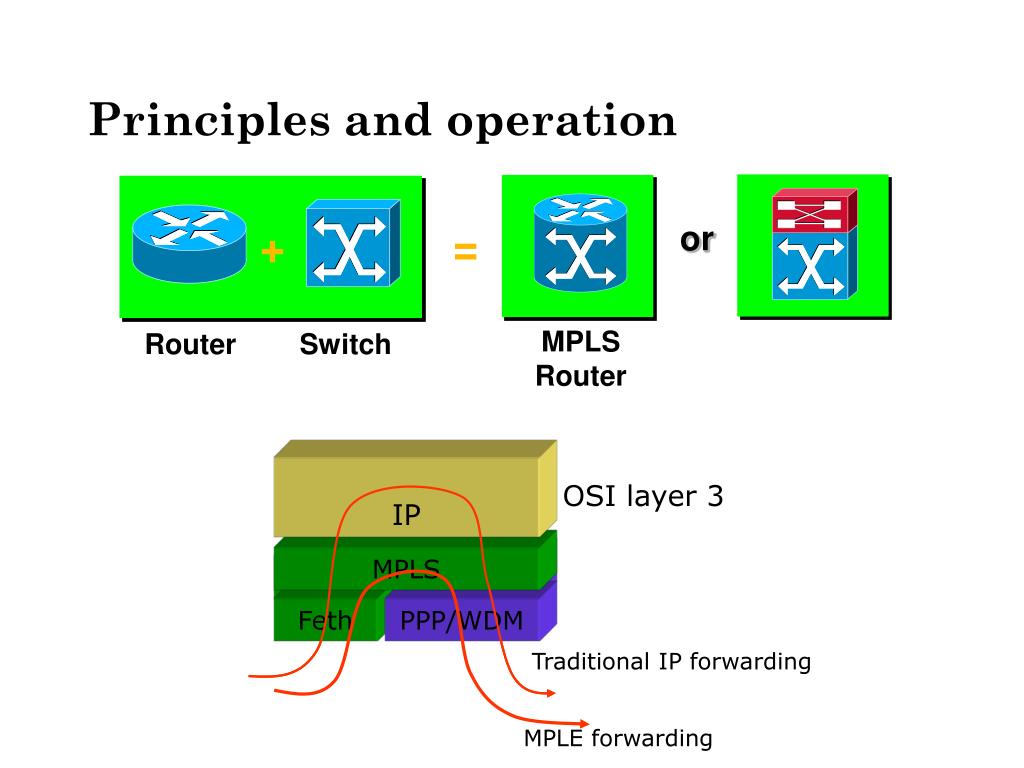 Principles and operation

+

=

or

Router

Switch

MPLS Router

IP

OSI layer 3

MPLS

Feth

PPP/WDM

Traditional IP forwarding

MPLE forwarding